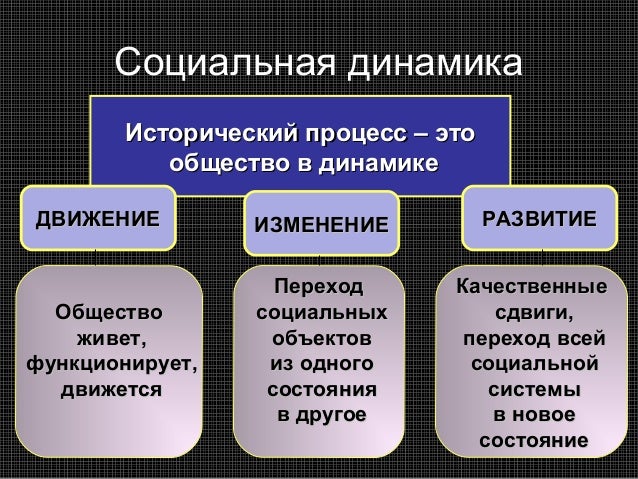 Социальная динамика

Исторический процесс – это общество в динамике

ДВИЖЕНИЕ

ИЗМЕНЕНИЕ

РАЗВИТИЕ

Общество живет, функционирует, движется

Переход социальных объектов из одного состояния в другое

Качественные сдвиги, переход всей социальной системы в новое состояние